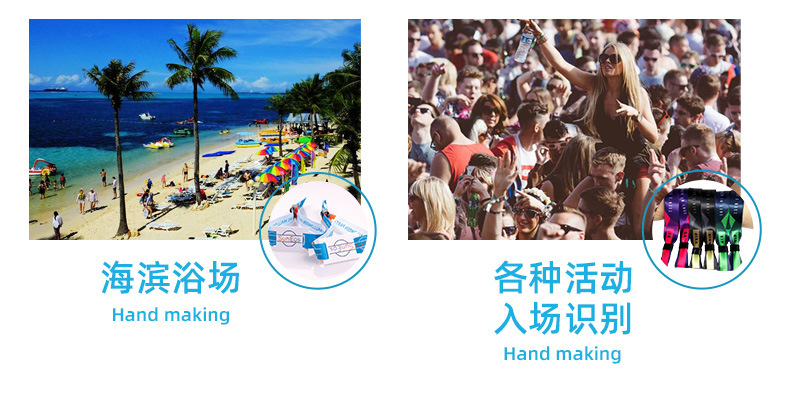 海滨浴场
Hand making

各种活动
入场识别
Hand making